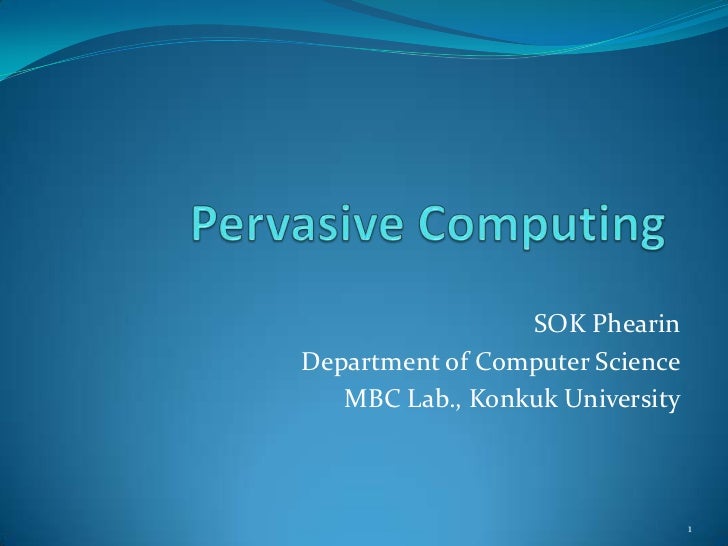 Pervasive Computing

SOK Phearin
Department of Computer Science
MBC Lab., Konkuk University

1